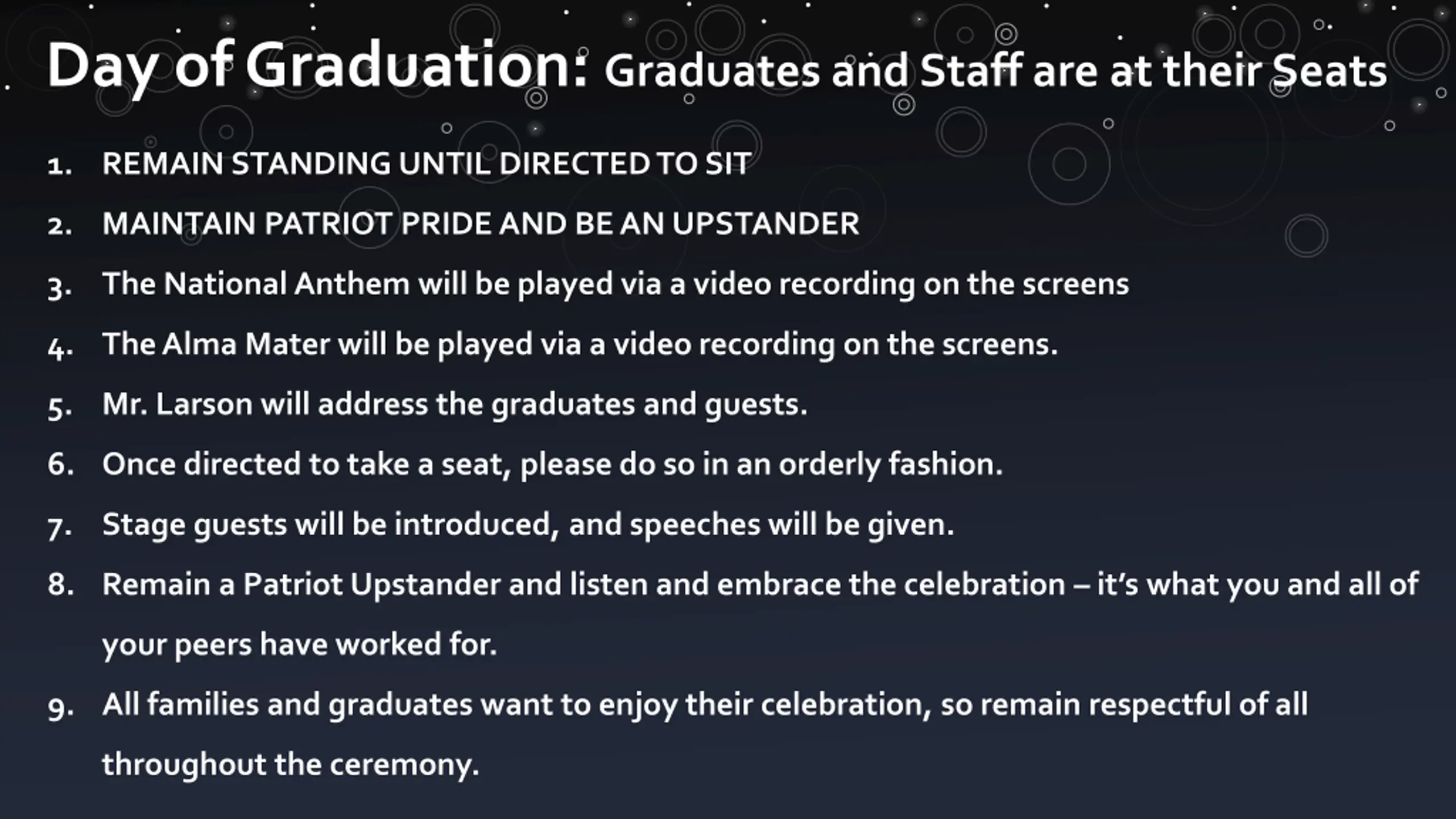 Day of Graduation: Graduates and Staff are at their Seats

1. REMAIN STANDING UNTIL DIRECTED TO SIT
2. MAINTAIN PATRIOT PRIDE AND BE AN UPSTANDER
3. The National Anthem will be played via a video recording on the screens
4. The Alma Mater will be played via a video recording on the screens.
5. Mr. Larson will address the graduates and guests.
6. Once directed to take a seat, please do so in an orderly fashion.
7. Stage guests will be introduced, and speeches will be given.
8. Remain a Patriot Upstander and listen and embrace the celebration – it's what you and all of your peers have worked for.
9. All families and graduates want to enjoy their celebration, so remain respectful of all throughout the ceremony.